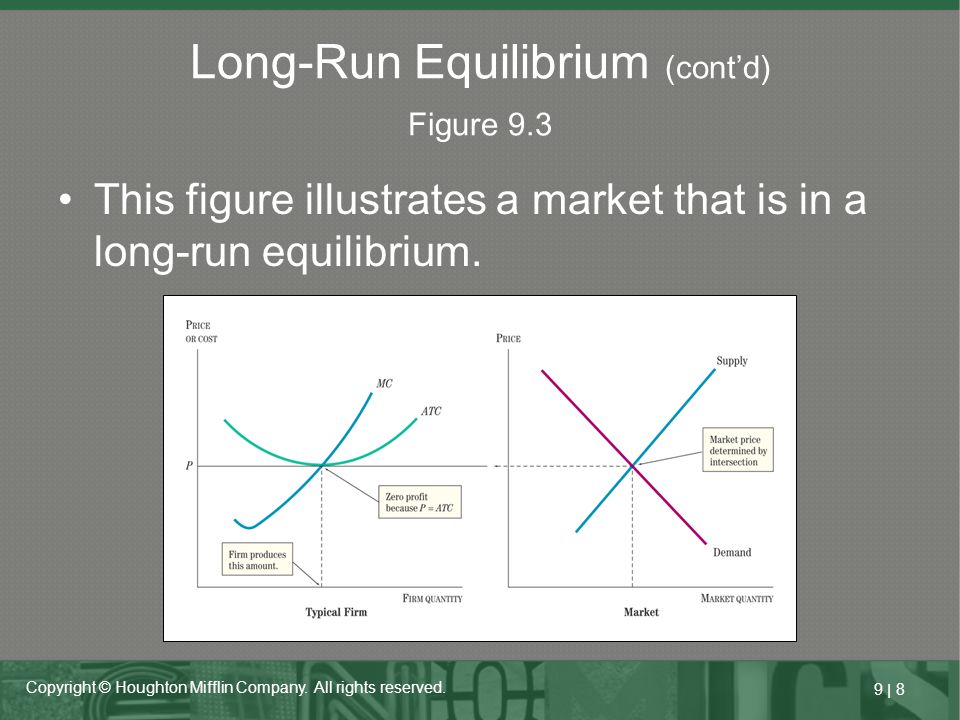 Long-Run Equilibrium (cont'd)

Figure 9.3

• This figure illustrates a market that is in a long-run equilibrium.

PRICE OR COST

MC

ATC

P

Zero profit because $P = ATC$

Firm produces this amount.

FIRM QUANTITY

Typical Firm

PRICE

Supply

Market price determined by intersection

Demand

MARKET QUANTITY

Market

Copyright © Houghton Mifflin Company. All rights reserved.

9 | 8